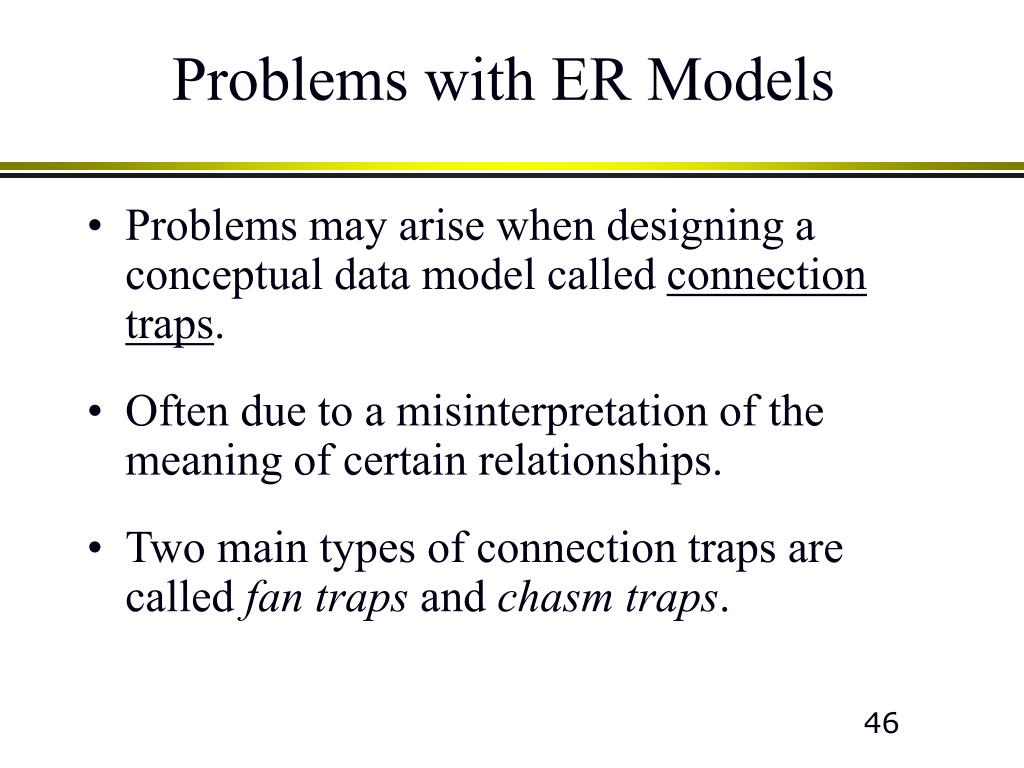 Problems with ER Models

• Problems may arise when designing a conceptual data model called connection traps.

• Often due to a misinterpretation of the meaning of certain relationships.

• Two main types of connection traps are called fan traps and chasm traps.

46